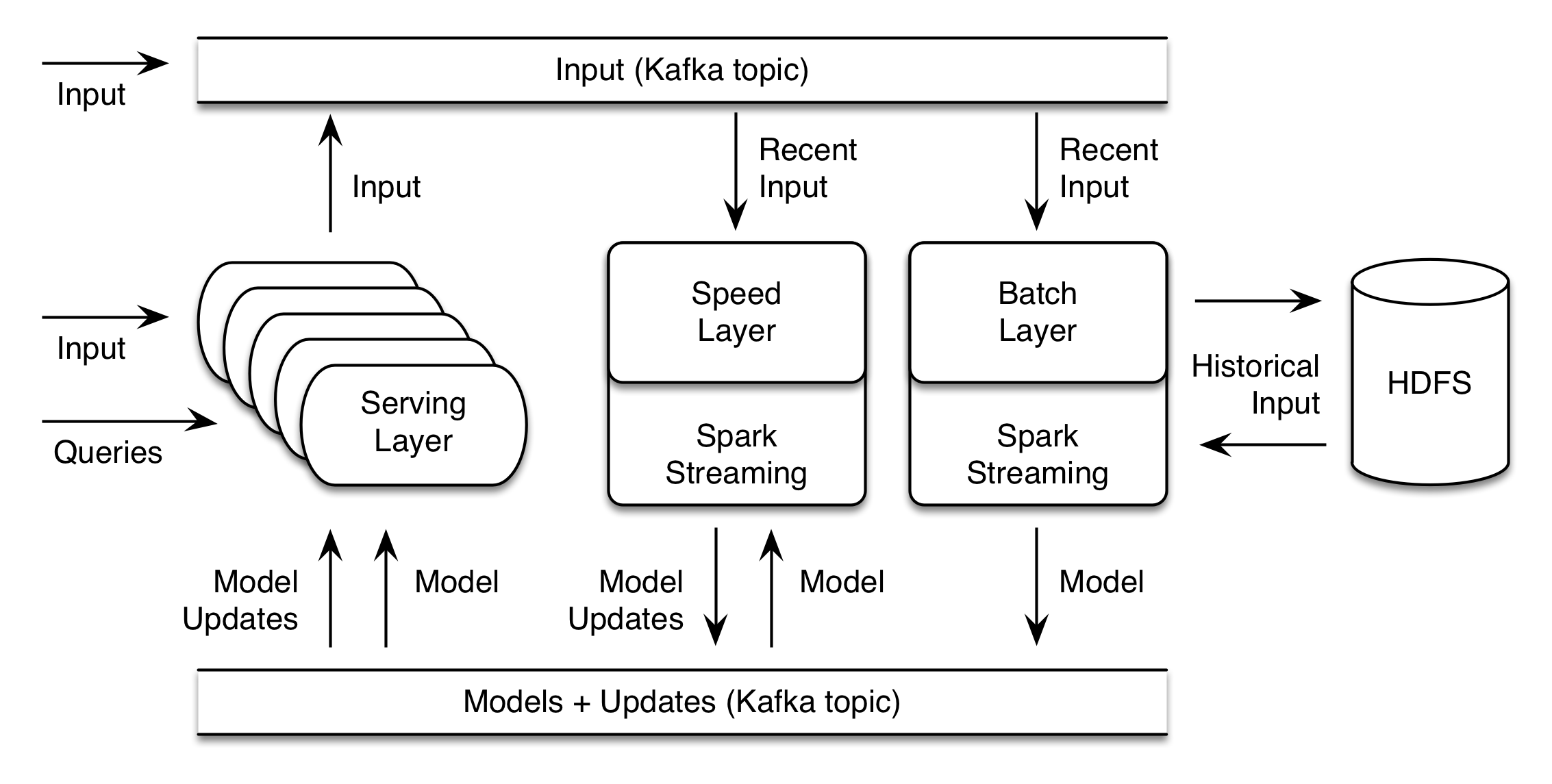 Input

Input (Kafka topic)

Input

Recent Input

Recent Input

Input

Queries

Serving Layer

Speed Layer

Spark Streaming

Batch Layer

Spark Streaming

Historical Input

HDFS

Model Updates

Model

Model Updates

Model

Model

Models + Updates (Kafka topic)